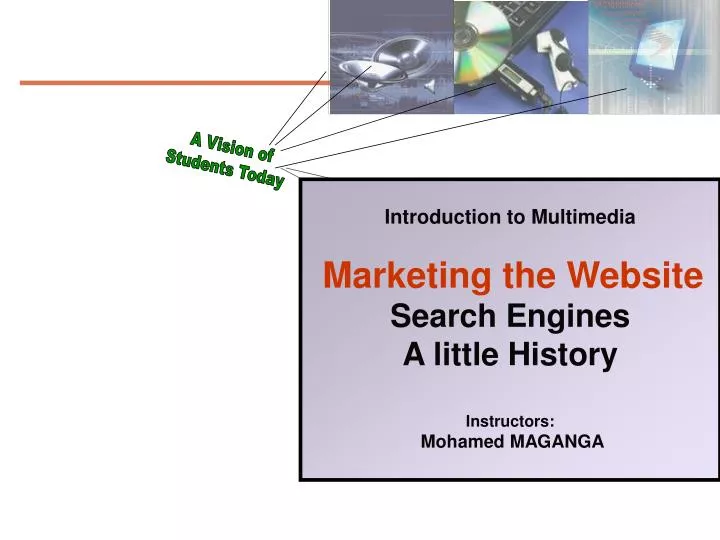 A Vision of Students Today

Introduction to Multimedia

Marketing the Website
Search Engines
A little History

Instructors:
Mohamed MAGANGA